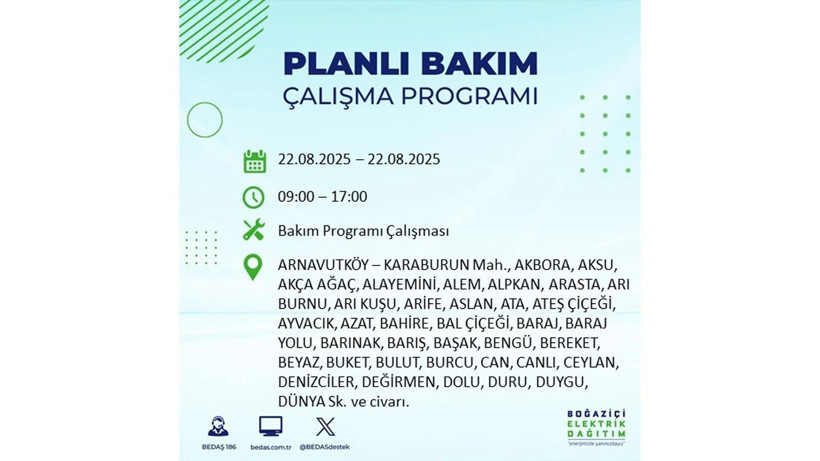 PLANLI BAKIM
ÇALIŞMA PROGRAMI

22.08.2025 – 22.08.2025

09:00 – 17:00

Bakım Programı Çalışması

ARNAVUTKÖY – KARABURUN Mah., AKBORA, AKSU, AKÇA AĞAÇ, ALAYEMİNİ, ALEM, ALPKAN, ARASTA, ARI BURNU, ARI KUŞU, ARİFE, ASLAN, ATA, ATEŞ ÇİÇEĞİ, AYVACIK, AZAT, BAHİRE, BAL ÇİÇEĞİ, BARAJ, BARAJ YOLU, BARINAK, BARIŞ, BAŞAK, BENGÜ, BEREKET, BEYAZ, BUKET, BULUT, BURCU, CAN, CANLI, CEYLAN, DENİZCİLER, DEĞİRMEN, DOLU, DURU, DUYGU, DÜNYA Sk. ve civarı.

BEDAŞ 186
bedas.com.tr
@BEDASdestek

BOĞAZİÇİ ELEKTRİK DAĞITIM
"enerjimizle yanınızdayız"